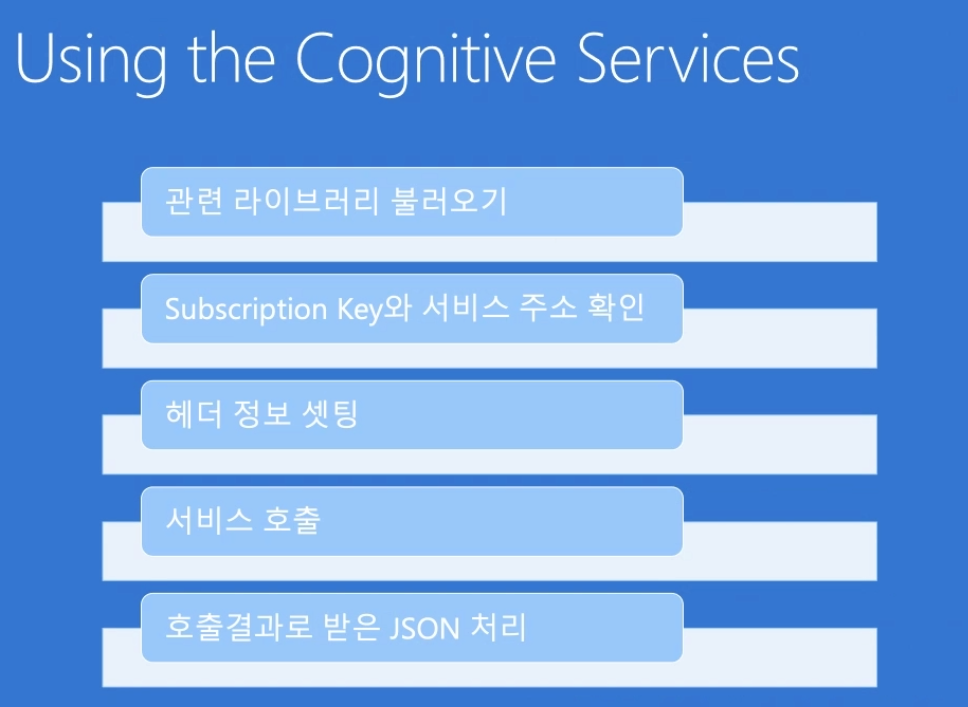 Using the Cognitive Services

관련 라이브러리 불러오기

Subscription Key와 서비스 주소 확인

헤더 정보 셋팅

서비스 호출

호출결과로 받은 JSON 처리